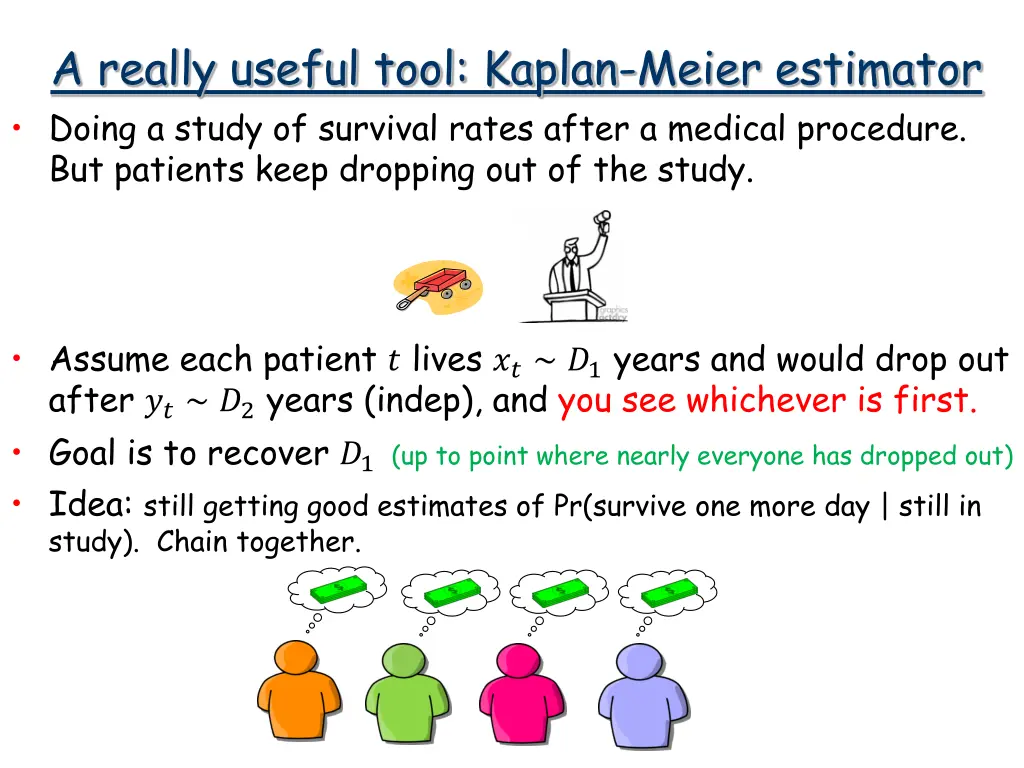 A really useful tool: Kaplan-Meier estimator

• Doing a study of survival rates after a medical procedure. But patients keep dropping out of the study.

• Assume each patient $t$ lives $x_t \sim D_1$ years and would drop out after $y_t \sim D_2$ years (indep), and you see whichever is first.

• Goal is to recover $D_1$ (up to point where nearly everyone has dropped out)

• Idea: still getting good estimates of Pr(survive one more day | still in study). Chain together.